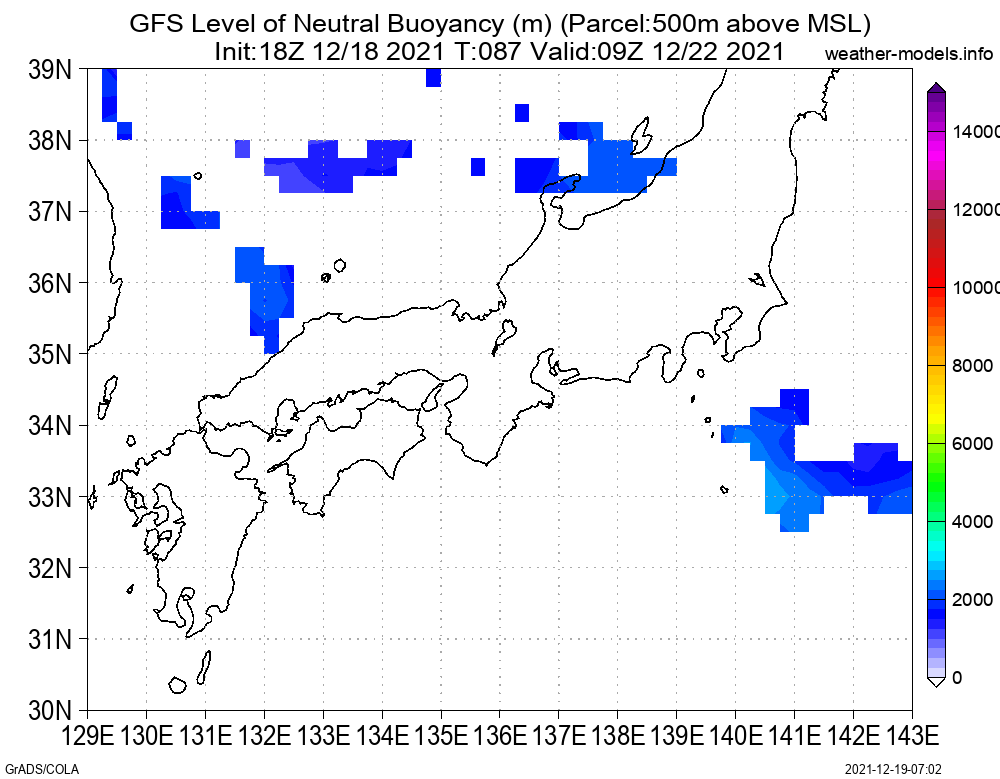 GFS Level of Neutral Buoyancy (m) (Parcel:500m above MSL)
Init:18Z 12/18 2021 T:087 Valid:09Z 12/22 2021

weather-models.info

39N
38N
37N
36N
35N
34N
33N
32N
31N
30N

129E 130E 131E 132E 133E 134E 135E 136E 137E 138E 139E 140E 141E 142E 143E

14000
12000
10000
8000
6000
4000
2000
0

GrADS/COLA

2021-12-19-07:02